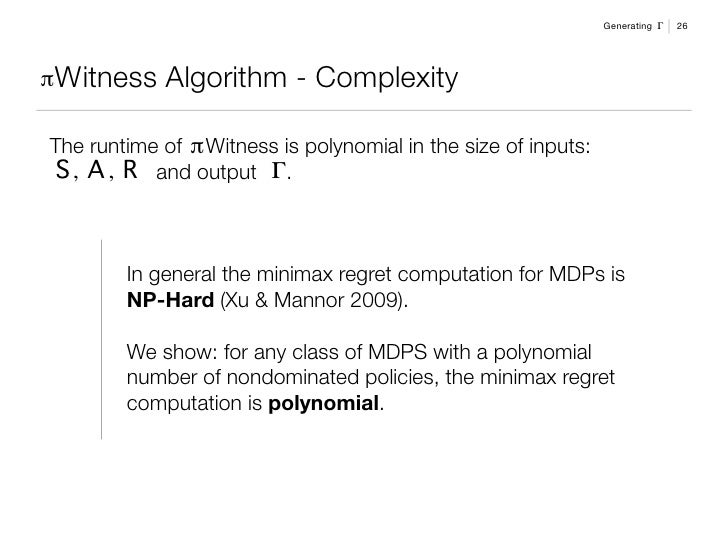 Generating $\Gamma$ | 26

$\pi$Witness Algorithm - Complexity

The runtime of $\pi$Witness is polynomial in the size of inputs: $S, A, R$ and output $\Gamma$.

In general the minimax regret computation for MDPs is **NP-Hard** (Xu & Mannor 2009).

We show: for any class of MDPS with a polynomial number of nondominated policies, the minimax regret computation is **polynomial**.